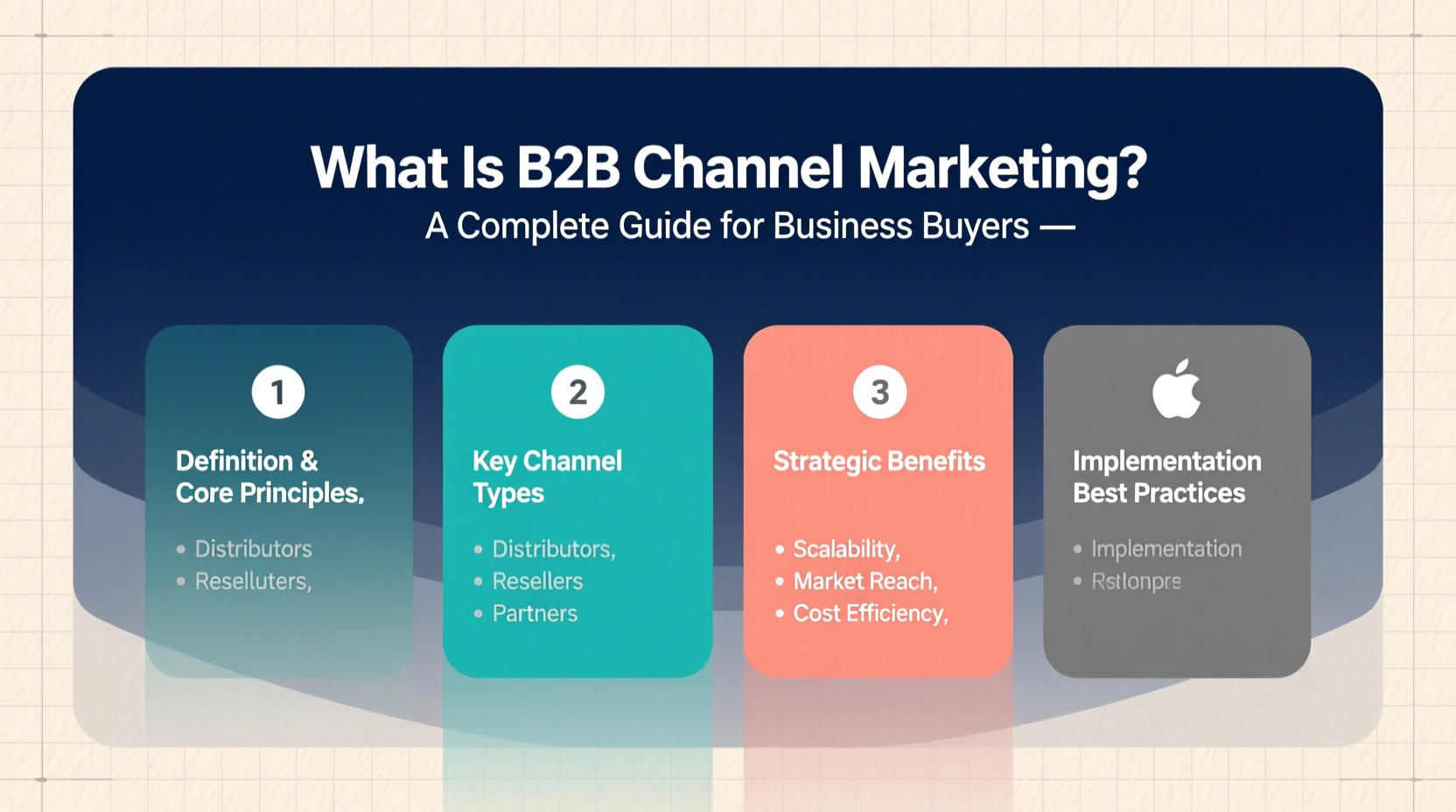 What Is B2B Channel Marketing?
A Complete Guide for Business Buyers —

1
Definition & Core Principles,
• Distributors
• Reselluters,

2
Key Channel Types
• Distributors,
• Resellers
• Partners

3
Strategic Benefits
• Scalability,
• Market Reach,
• Cost Efficiency,

Implementation Best Practices
• Implementation
• Rstlonpre